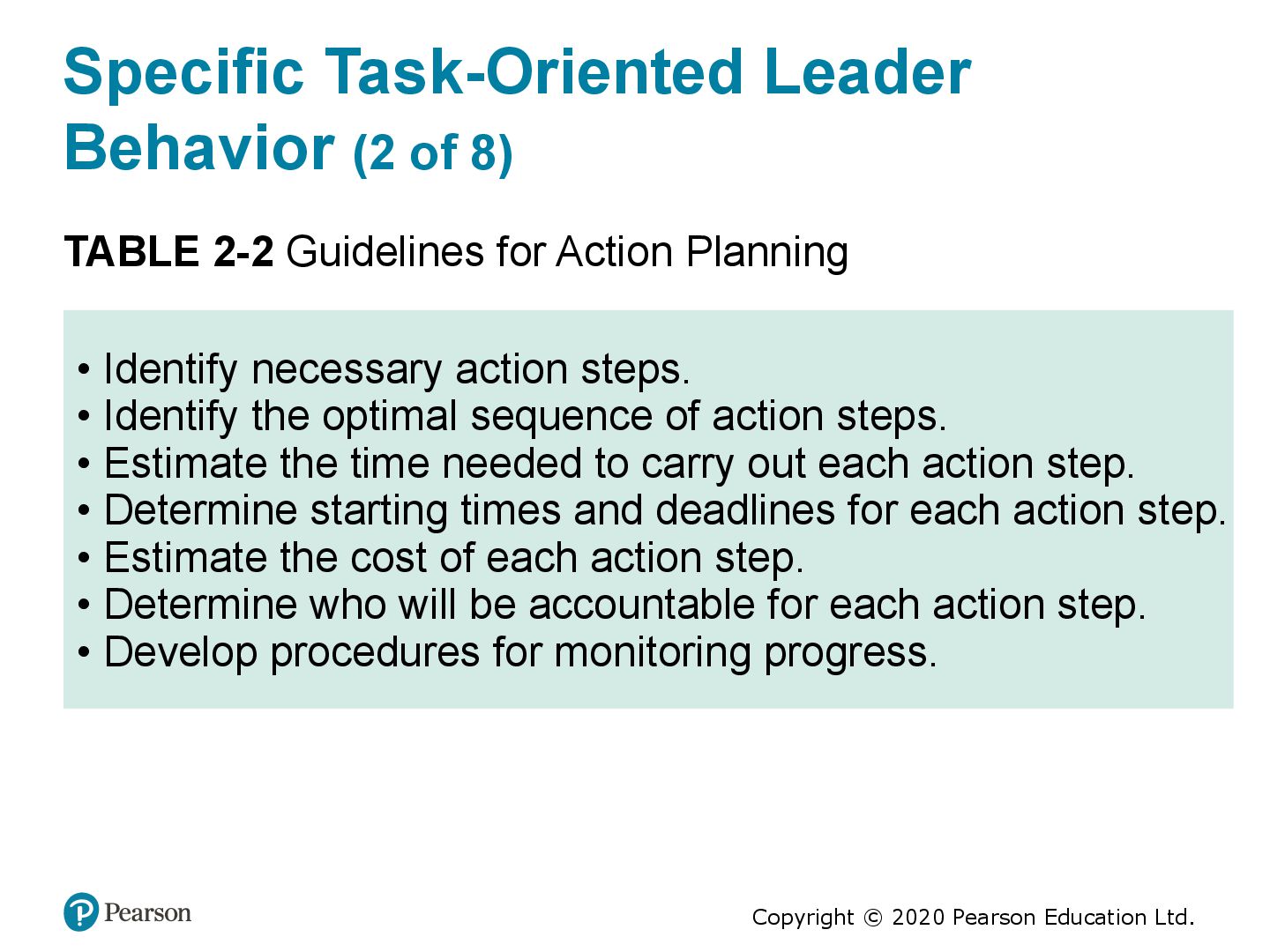 Specific Task-Oriented Leader Behavior (2 of 8)

TABLE 2-2 Guidelines for Action Planning

• Identify necessary action steps.
• Identify the optimal sequence of action steps.
• Estimate the time needed to carry out each action step.
• Determine starting times and deadlines for each action step.
• Estimate the cost of each action step.
• Determine who will be accountable for each action step.
• Develop procedures for monitoring progress.

Pearson

Copyright © 2020 Pearson Education Ltd.